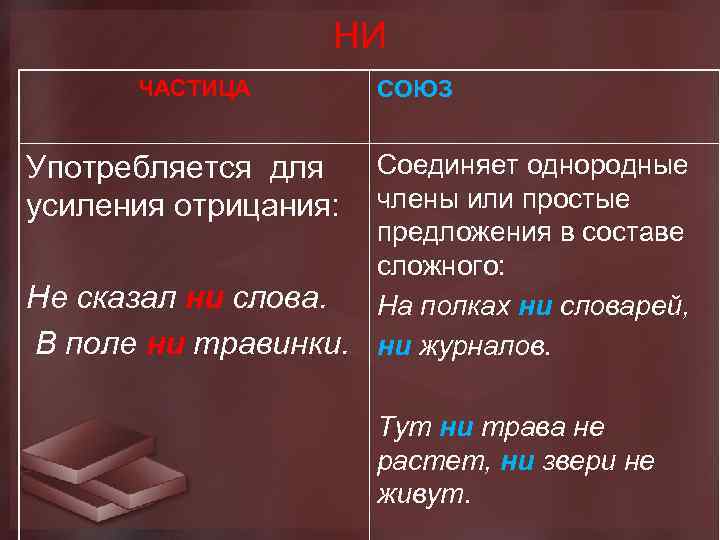 НИ

| ЧАСТИЦА | СОЮЗ |
|---|---|
| Употребляется для усиления отрицания: Не сказал ни слова. В поле ни травинки. | Соединяет однородные члены или простые предложения в составе сложного: На полках ни словарей, ни журналов. Тут ни трава не растет, ни звери не живут. |